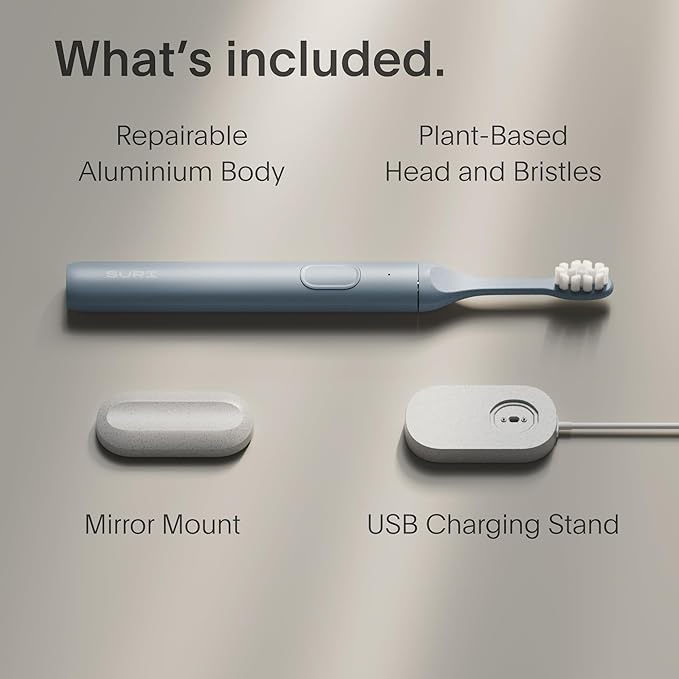 What's included.

Repairable Aluminium Body

Plant-Based Head and Bristles

SURI

Mirror Mount

USB Charging Stand